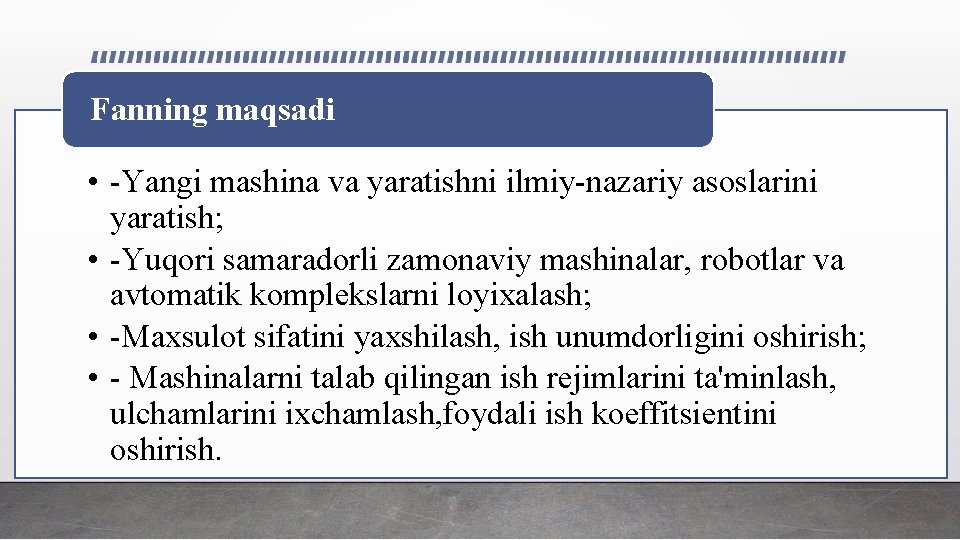 Fanning maqsadi

• -Yangi mashina va yaratishni ilmiy-nazariy asoslarini yaratish;
• -Yuqori samaradorli zamonaviy mashinalar, robotlar va avtomatik komplekslarni loyixalash;
• -Maxsulot sifatini yaxshilash, ish unumdorligini oshirish;
• - Mashinalarni talab qilingan ish rejimlarini ta'minlash, ulchamlarini ixchamlash,foydali ish koeffitsientini oshirish.